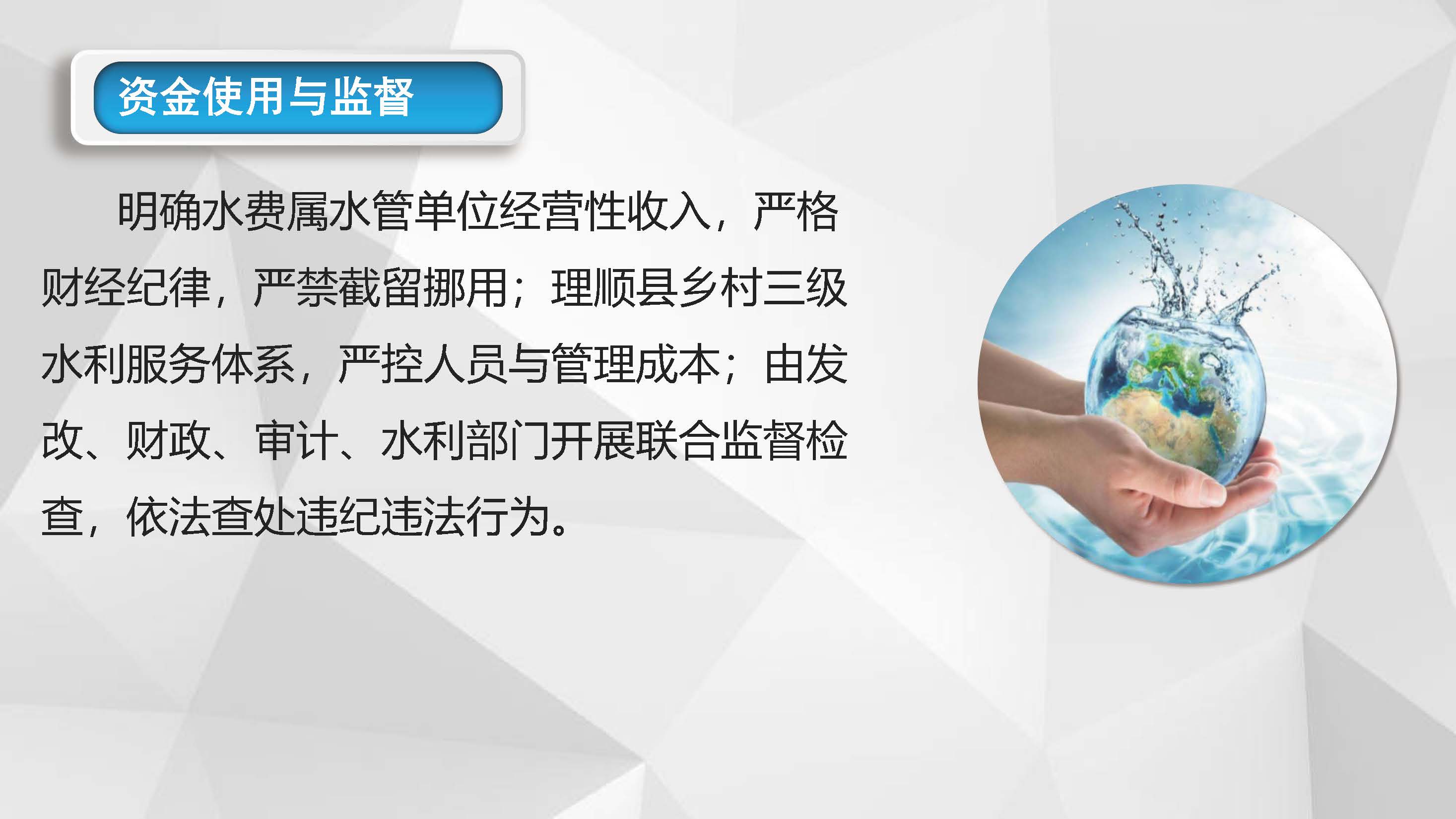 资金使用与监督

明确水费属水管单位经营性收入，严格财经纪律，严禁截留挪用；理顺县乡村三级水利服务体系，严控人员与管理成本；由发改、财政、审计、水利部门开展联合监督检查，依法查处违纪违法行为。